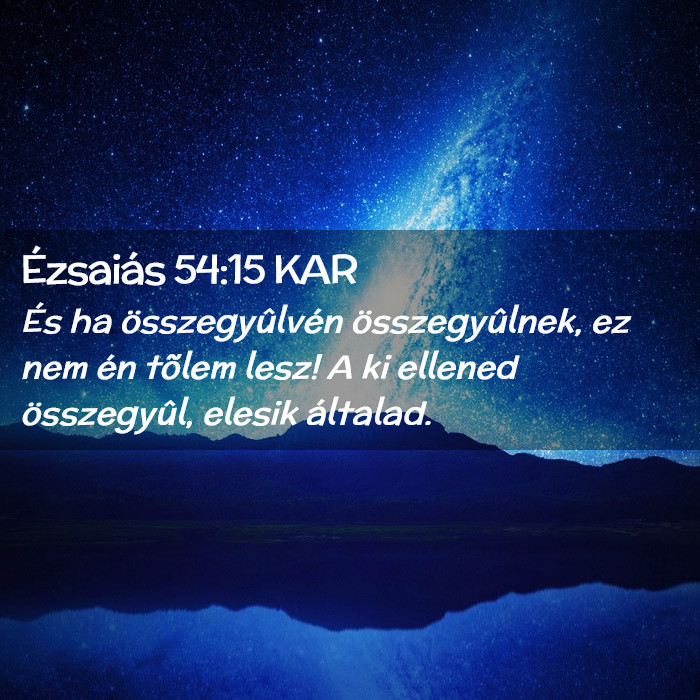 Ézsaiás 54:15 KAR
És ha összegyûlvén összegyûlnek, ez nem én tõlem lesz! A ki ellened összegyûl, elesik általad.